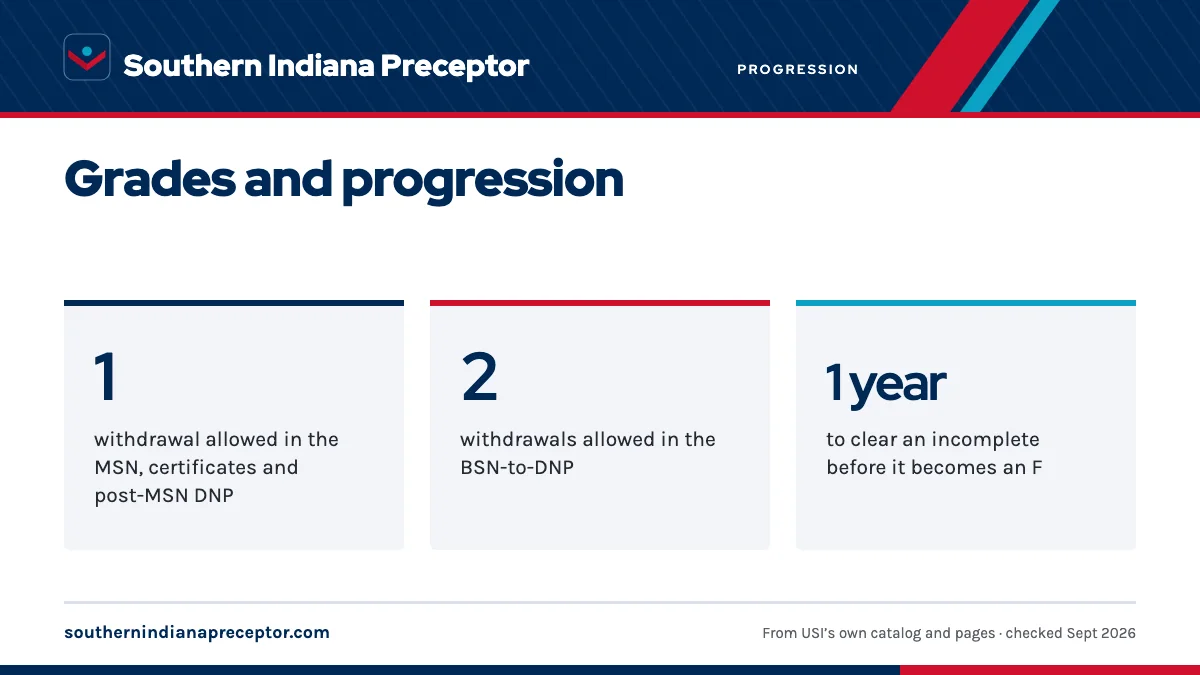 Southern Indiana Preceptor

PROGRESSION

Grades and progression

1

withdrawal allowed in the MSN, certificates and post-MSN DNP

2

withdrawals allowed in the BSN-to-DNP

1 year

to clear an incomplete before it becomes an F

southernindianapreceptor.com

From USI's own catalog and pages · checked Sept 2026